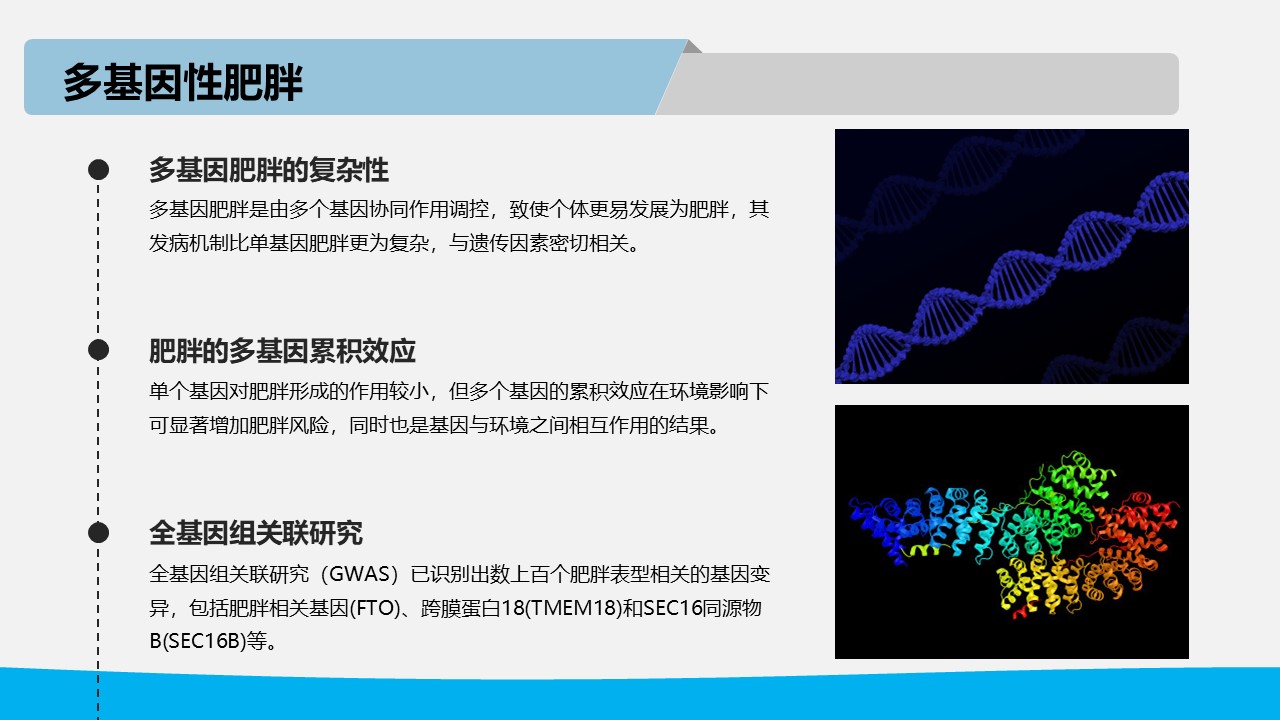 多基因性肥胖

多基因肥胖的复杂性

多基因肥胖是由多个基因协同作用调控，致使个体更易发展为肥胖，其发病机制比单基因肥胖更为复杂，与遗传因素密切相关。

肥胖的多基因累积效应

单个基因对肥胖形成的作用较小，但多个基因的累积效应在环境影响下可显著增加肥胖风险，同时也是基因与环境之间相互作用的结果。

全基因组关联研究

全基因组关联研究（GWAS）已识别出数上百个肥胖表型相关的基因变异，包括肥胖相关基因(FTO)、跨膜蛋白18(TMEM18)和SEC16同源物B(SEC16B)等。